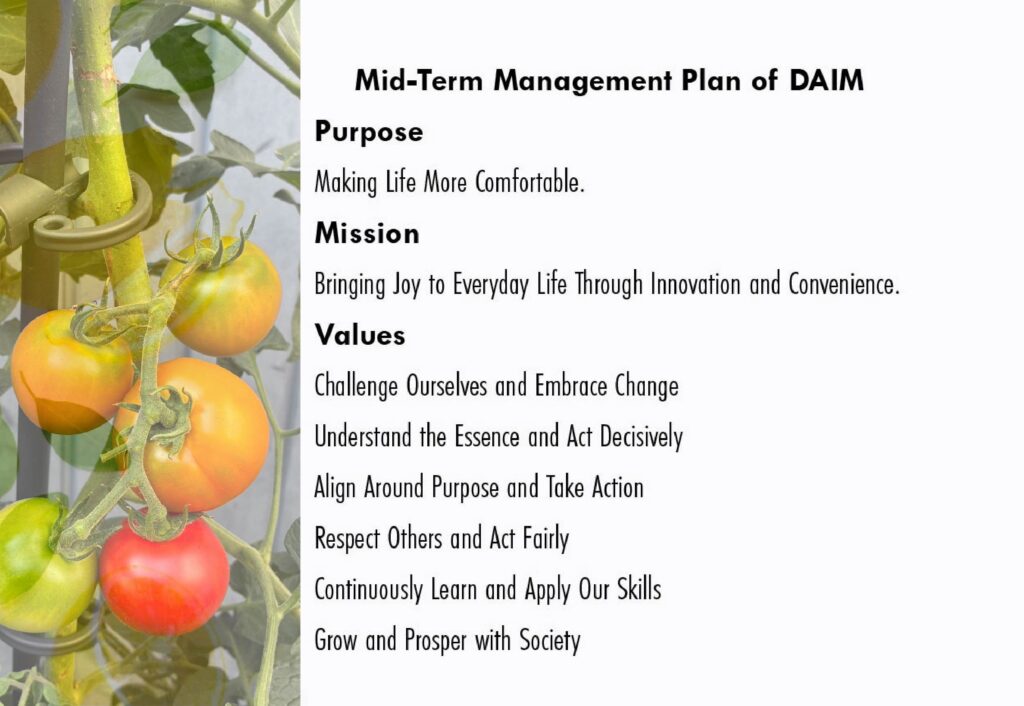 Mid-Term Management Plan of DAIM

Purpose

Making Life More Comfortable.

Mission

Bringing Joy to Everyday Life Through Innovation and Convenience.

Values

Challenge Ourselves and Embrace Change

Understand the Essence and Act Decisively

Align Around Purpose and Take Action

Respect Others and Act Fairly

Continuously Learn and Apply Our Skills

Grow and Prosper with Society